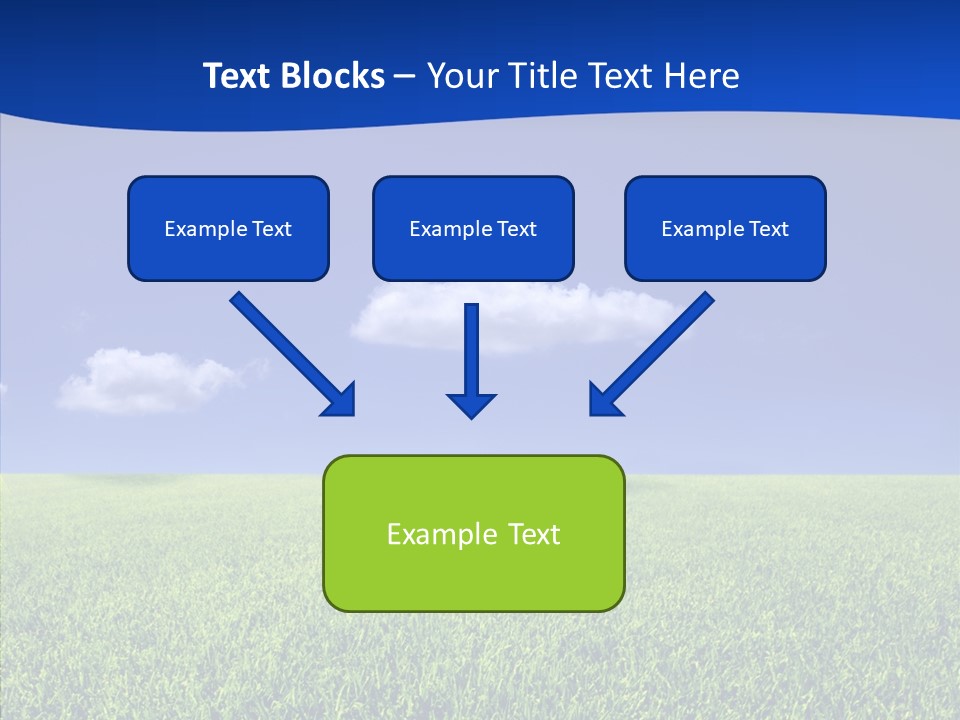 Text Blocks – Your Title Text Here

Example Text

Example Text

Example Text

Example Text